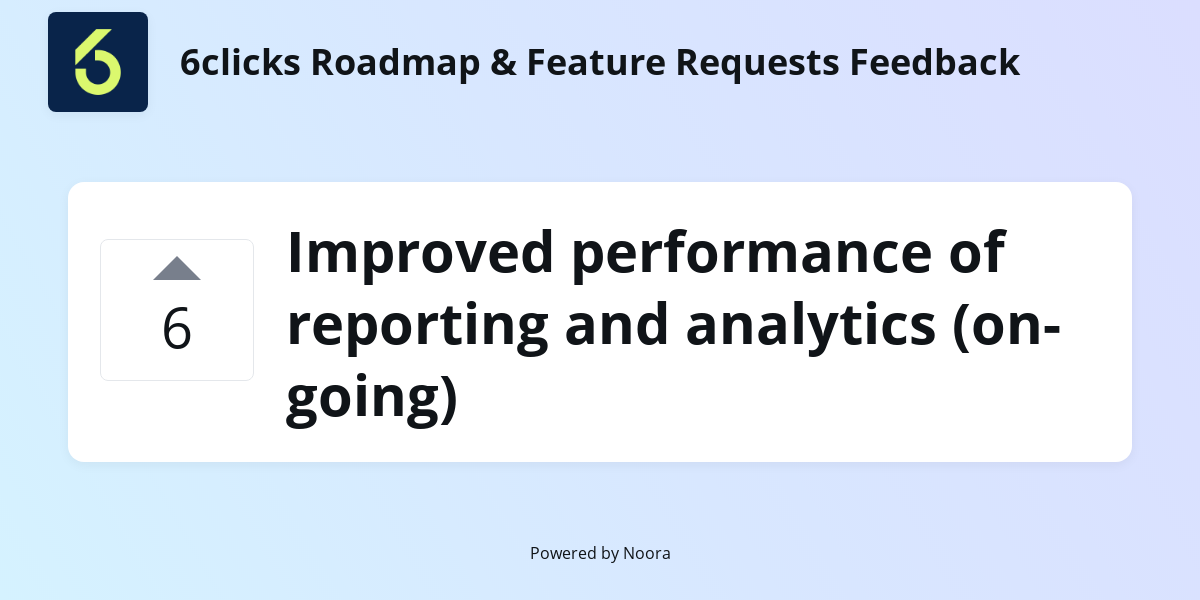 6clicks Roadmap & Feature Requests Feedback

6

Improved performance of reporting and analytics (on-going)

Powered by Noora